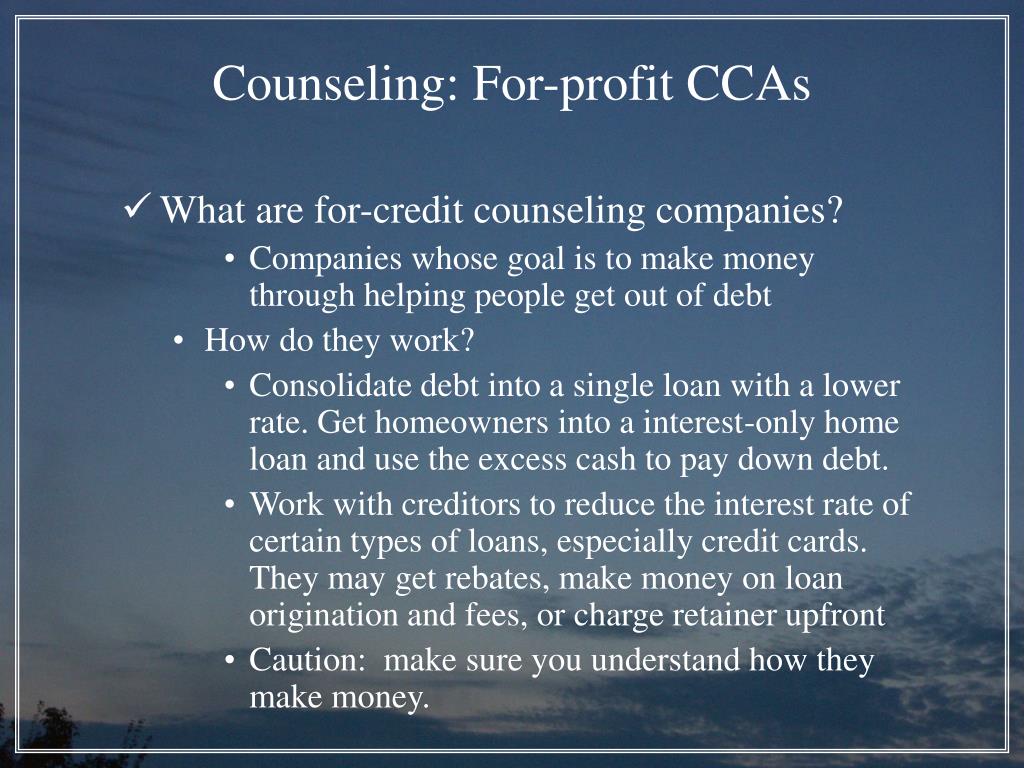 Counseling: For-profit CCAs

✓ What are for-credit counseling companies?

• Companies whose goal is to make money through helping people get out of debt

• How do they work?

• Consolidate debt into a single loan with a lower rate. Get homeowners into a interest-only home loan and use the excess cash to pay down debt.

• Work with creditors to reduce the interest rate of certain types of loans, especially credit cards. They may get rebates, make money on loan origination and fees, or charge retainer upfront

• Caution: make sure you understand how they make money.